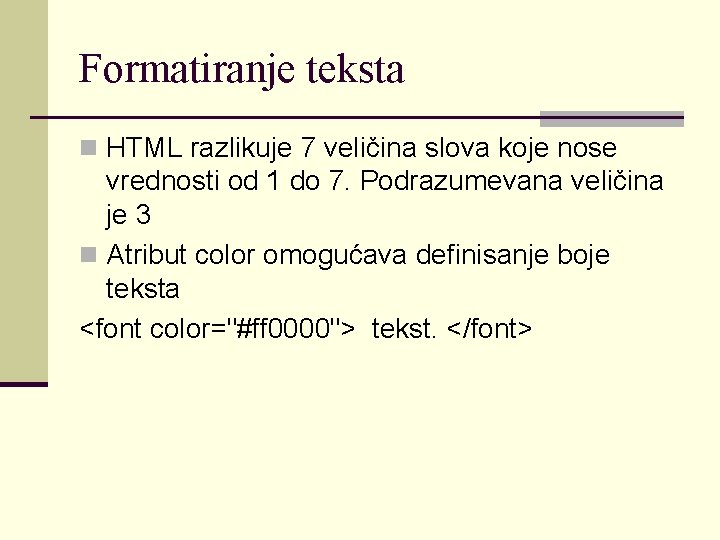 Formatiranje teksta

HTML razlikuje 7 veličina slova koje nose vrednosti od 1 do 7. Podrazumevana veličina je 3

Atribut color omogućava definisanje boje teksta

<font color="#ff0000">  tekst. </font>